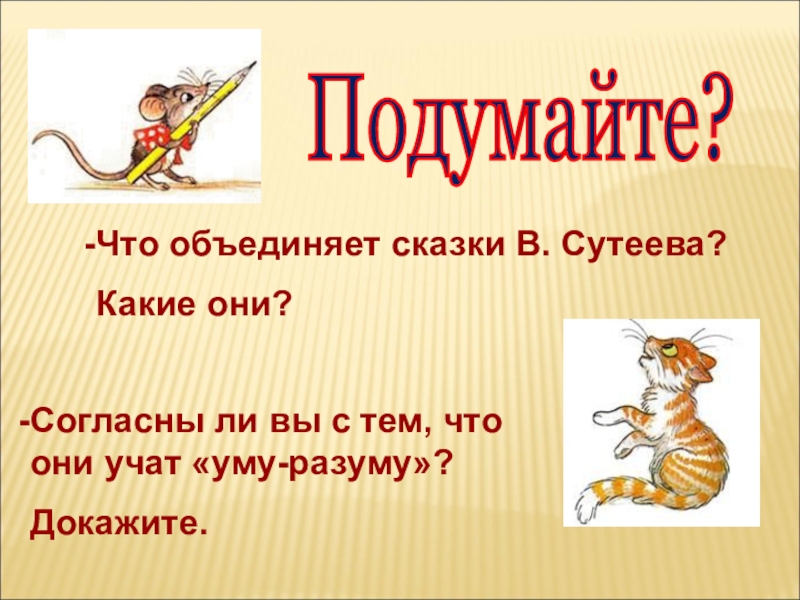 Подумайте?

-Что объединяет сказки В. Сутеева?

Какие они?

-Согласны ли вы с тем, что они учат «уму-разуму»?

Докажите.